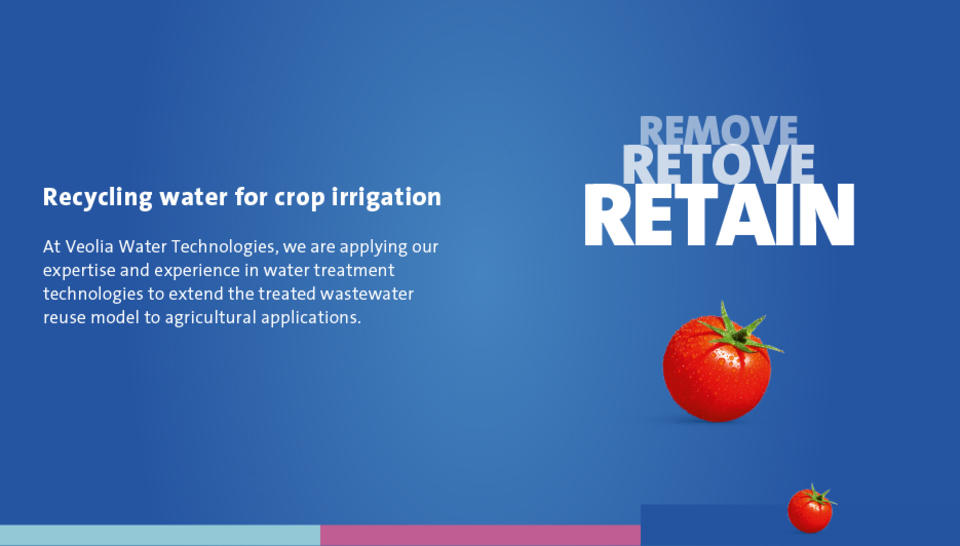 Recycling water for crop irrigation

At Veolia Water Technologies, we are applying our expertise and experience in water treatment technologies to extend the treated wastewater reuse model to agricultural applications.

REMOVE
RETOVE
RETAIN